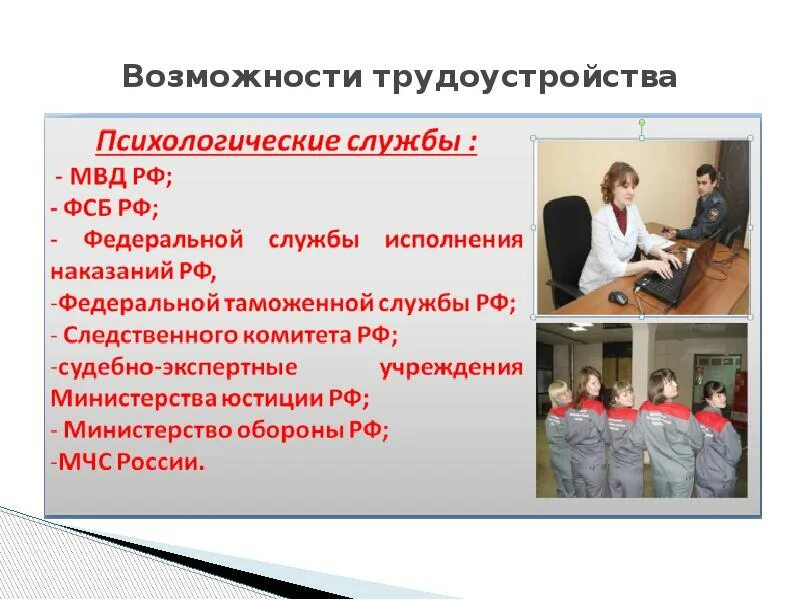 Возможности трудоустройства

Психологические службы :

- МВД РФ;
- ФСБ РФ;
- Федеральной службы исполнения наказаний РФ,
-Федеральной таможенной службы РФ;
- Следственного комитета РФ;
-судебно-экспертные учреждения Министерства юстиции РФ;
- Министерство обороны РФ;
-МЧС России.